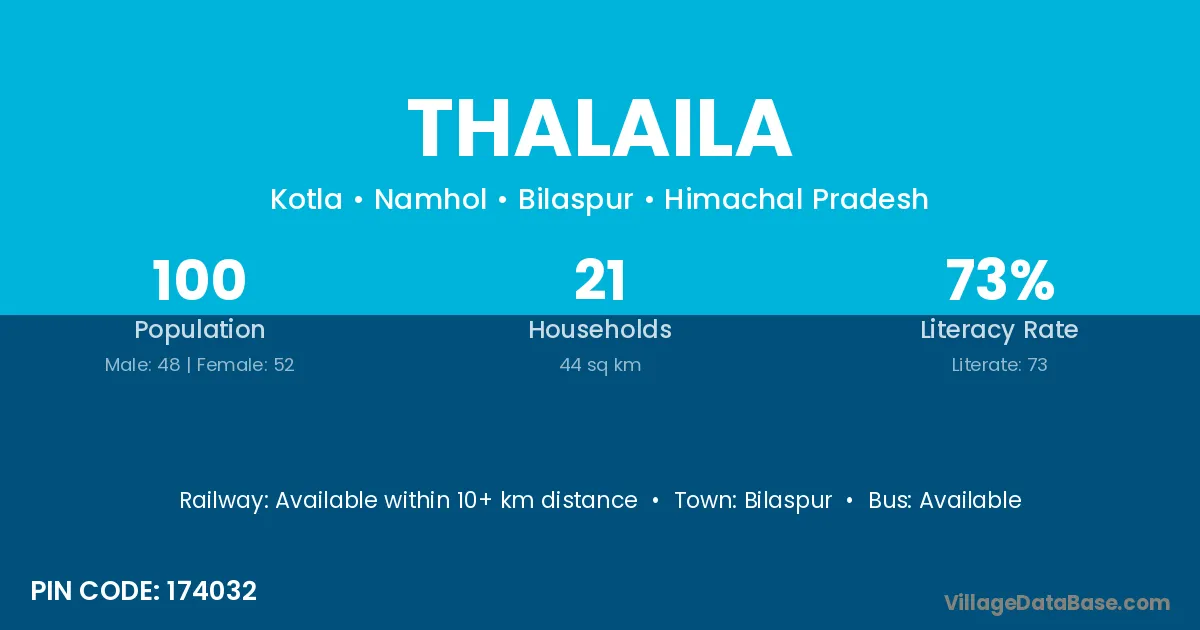 THALAILA

Kotla • Namhol • Bilaspur • Himachal Pradesh

100
Population
Male: 48 | Female: 52

21
Households
44 sq km

73%
Literacy Rate
Literate: 73

Railway: Available within 10+ km distance • Town: Bilaspur • Bus: Available

PIN CODE: 174032

VillageDataBase.com